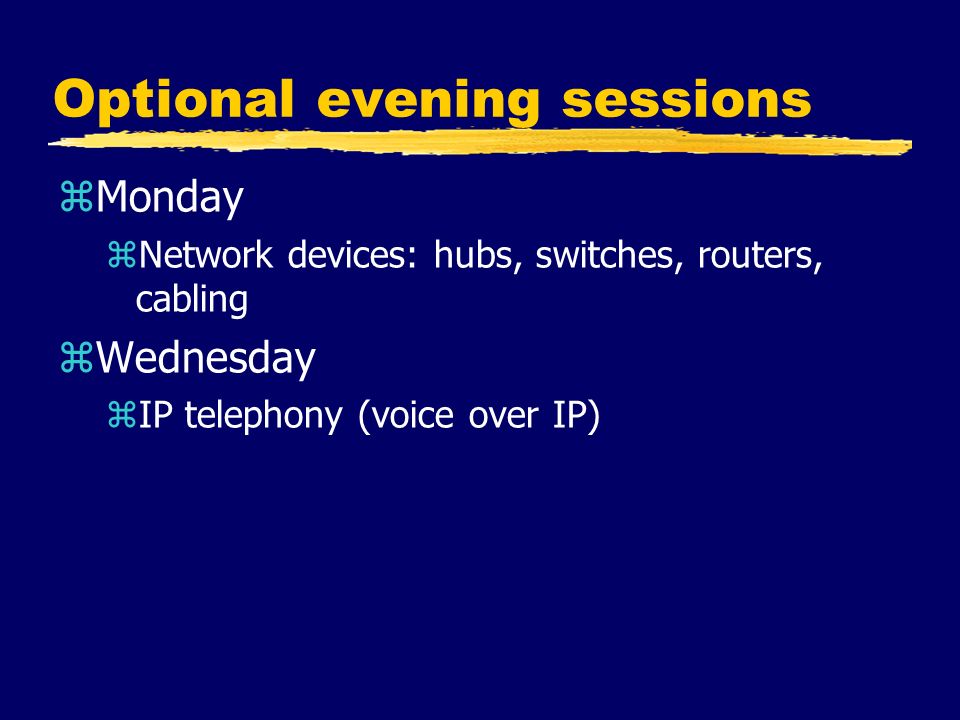 Optional evening sessions

⌘Monday

⌘Network devices: hubs, switches, routers, cabling

⌘Wednesday

⌘IP telephony (voice over IP)